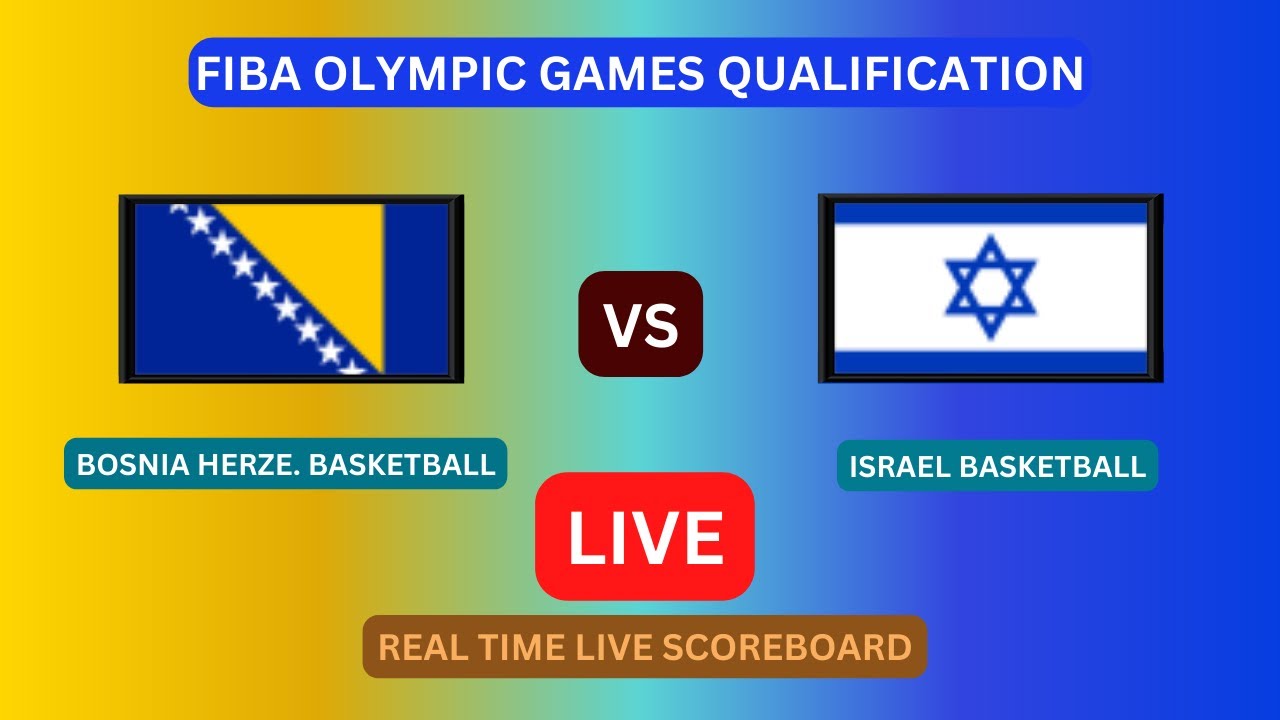 FIBA OLYMPIC GAMES QUALIFICATION

VS

BOSNIA HERZE. BASKETBALL

ISRAEL BASKETBALL

LIVE

REAL TIME LIVE SCOREBOARD